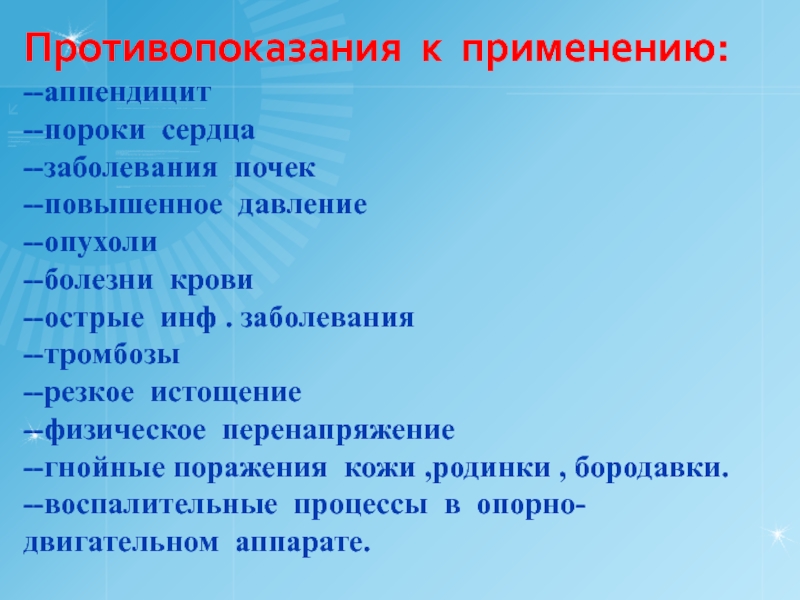 Противопоказания к применению:
--аппендицит
--пороки сердца
--заболевания почек
--повышенное давление
--опухоли
--болезни крови
--острые инф . заболевания
--тромбозы
--резкое истощение
--физическое перенапряжение
--гнойные поражения кожи ,родинки , бородавки.
--воспалительные процессы в опорно-двигательном аппарате.